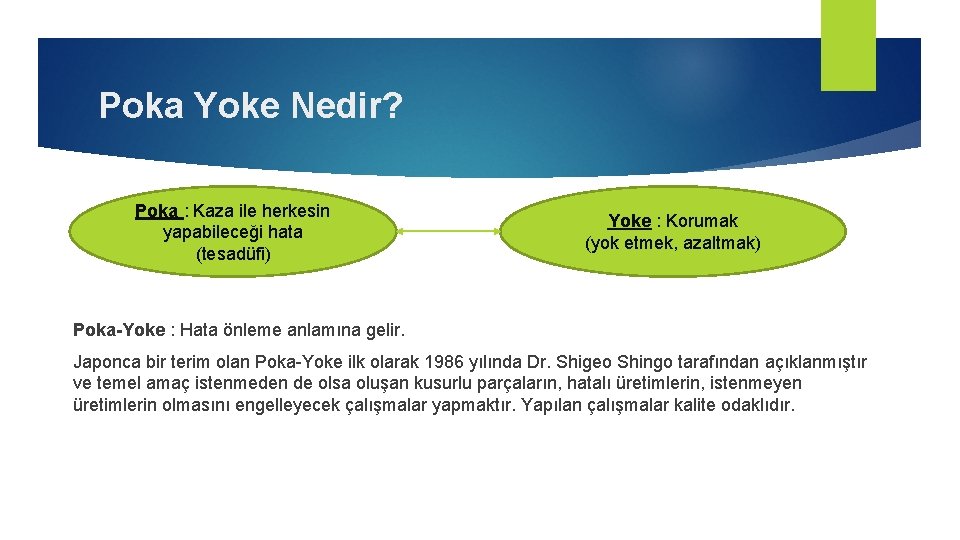 Poka Yoke Nedir?

Poka : Kaza ile herkesin yapabileceği hata (tesadüfi)

Yoke : Korumak (yok etmek, azaltmak)

Poka-Yoke : Hata önleme anlamına gelir.

Japonca bir terim olan Poka-Yoke ilk olarak 1986 yılında Dr. Shigeo Shingo tarafından açıklanmıştır ve temel amaç istenmeden de olsa oluşan kusurlu parçaların, hatalı üretimlerin, istenmeyen üretimlerin olmasını engelleyecek çalışmalar yapmaktır. Yapılan çalışmalar kalite odaklıdır.